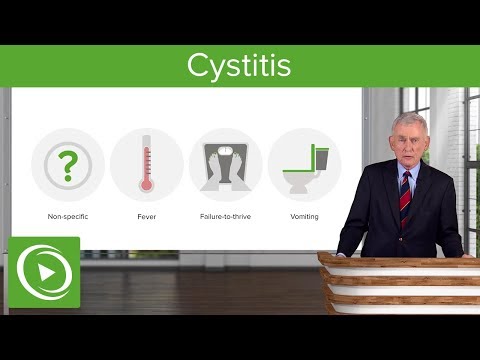 Cystitis

?

Non-specific

Fever

Failure-to-thrive

Vomiting